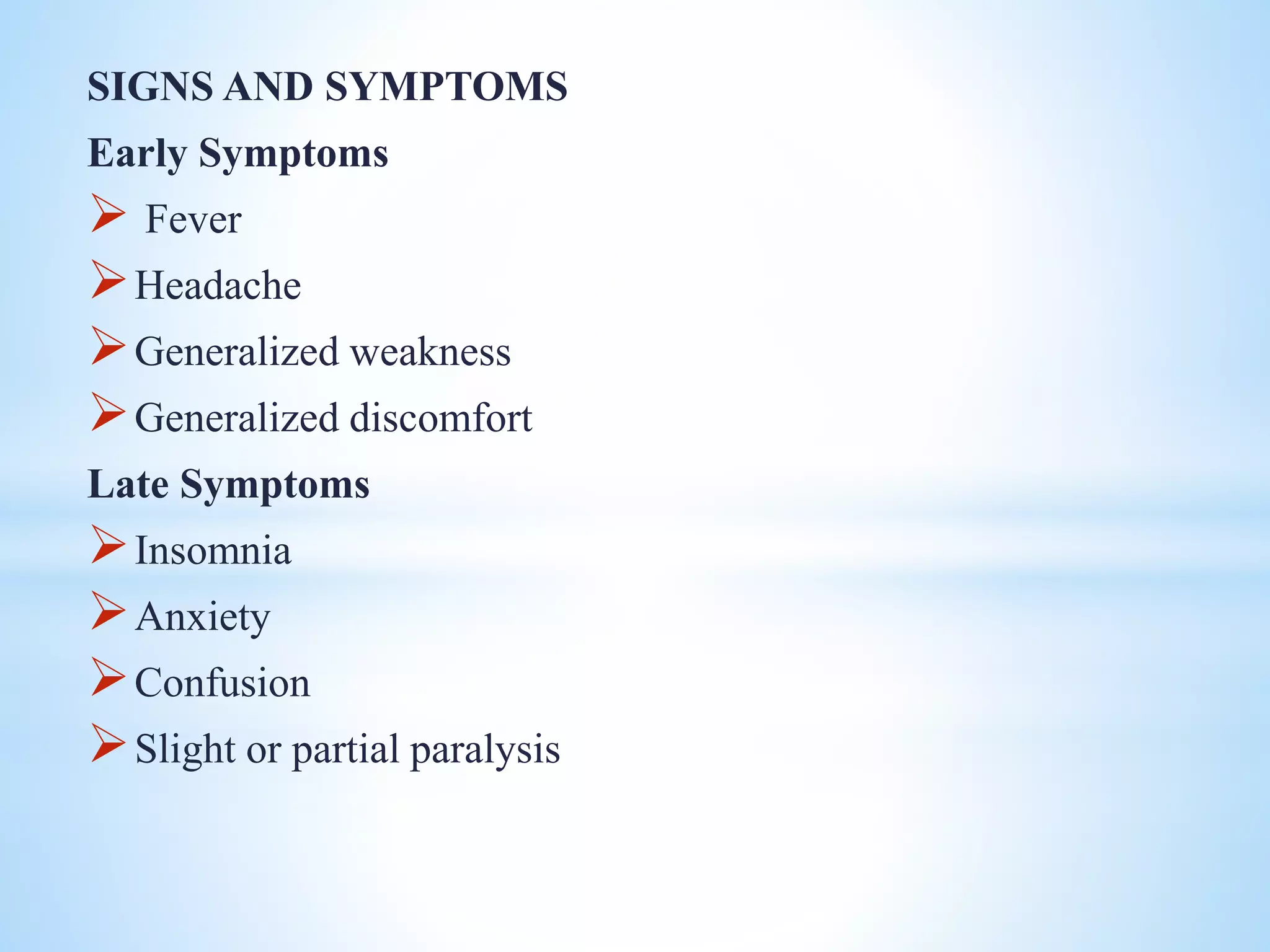 SIGNS AND SYMPTOMS

Early Symptoms

➢ Fever

➢ Headache

➢ Generalized weakness

➢ Generalized discomfort

Late Symptoms

➢ Insomnia

➢ Anxiety

➢ Confusion

➢ Slight or partial paralysis